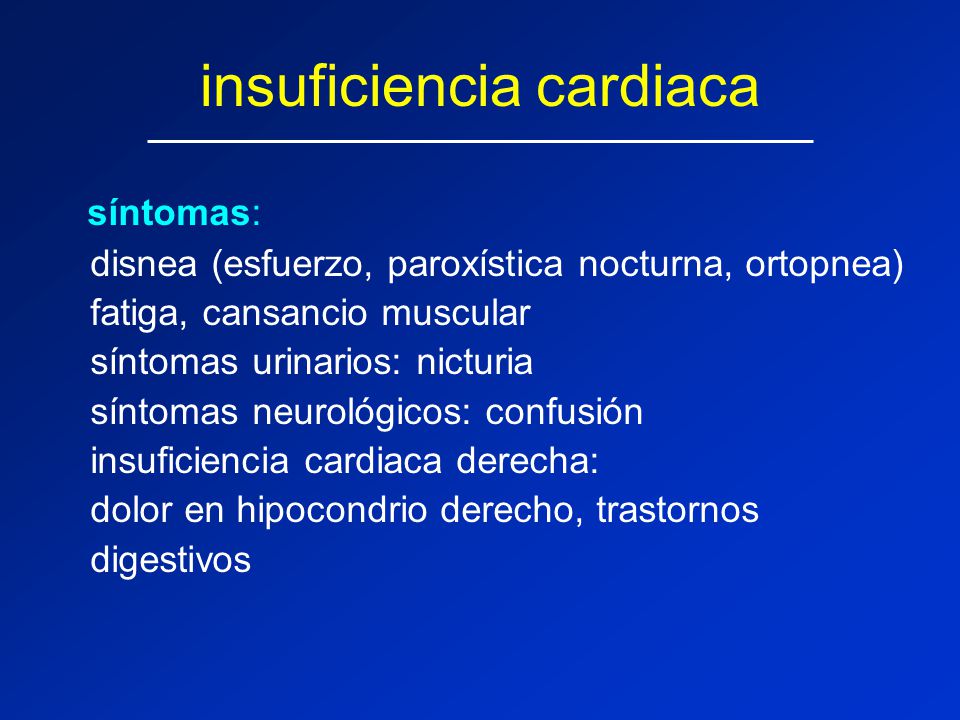 insuficiencia cardiaca

síntomas:
disnea (esfuerzo, paroxística nocturna, ortopnea)
fatiga, cansancio muscular
síntomas urinarios: nicturia
síntomas neurológicos: confusión
insuficiencia cardiaca derecha:
dolor en hipocondrio derecho, trastornos digestivos